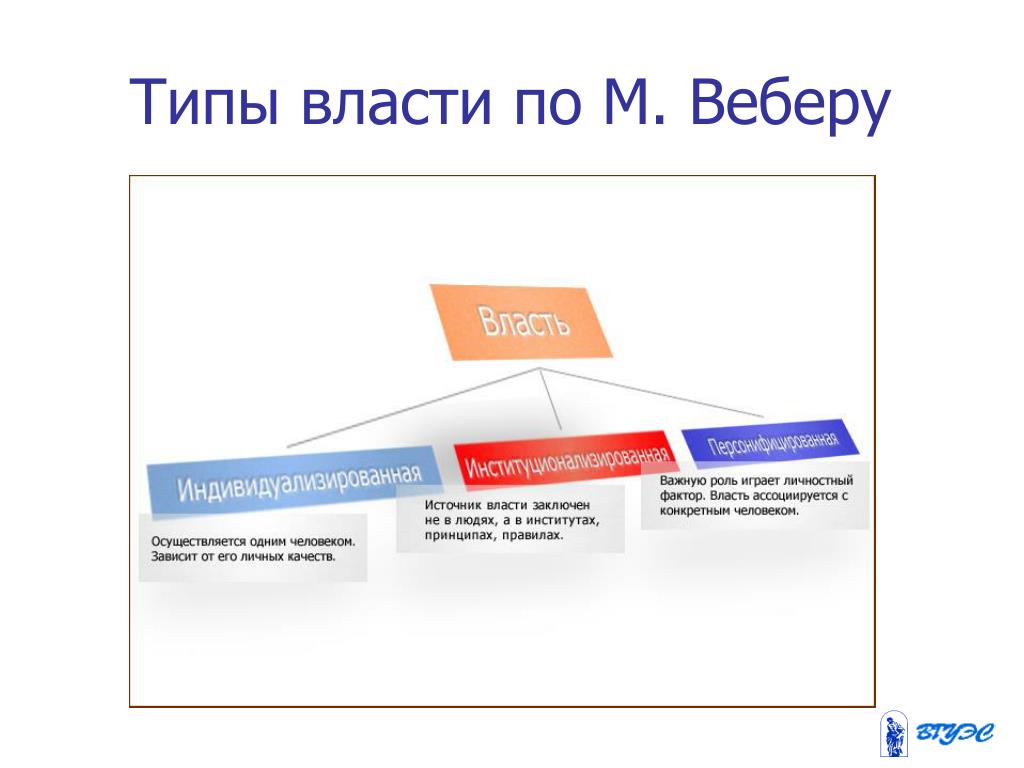 Типы власти по М. Веберу

Власть

Индивидуализированная

Осуществляется одним человеком. Зависит от его личных качеств.

Институционализированная

Источник власти заключен не в людях, а в институтах, принципах, правилах.

Персонифицированная

Важную роль играет личностный фактор. Власть ассоциируется с конкретным человеком.

ВГУЭС